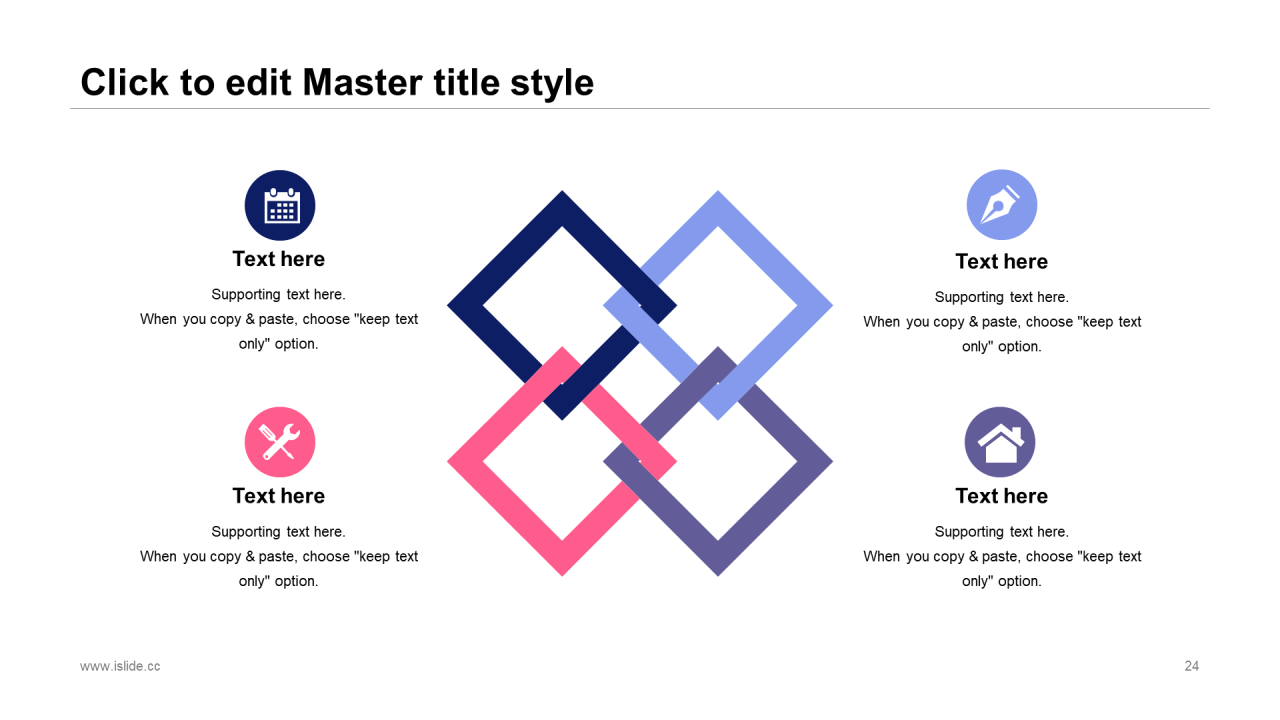 Click to edit Master title style

Text here

Supporting text here.
When you copy & paste, choose "keep text only" option.

Text here

Supporting text here.
When you copy & paste, choose "keep text only" option.

Text here

Supporting text here.
When you copy & paste, choose "keep text only" option.

Text here

Supporting text here.
When you copy & paste, choose "keep text only" option.

www.islide.cc

24